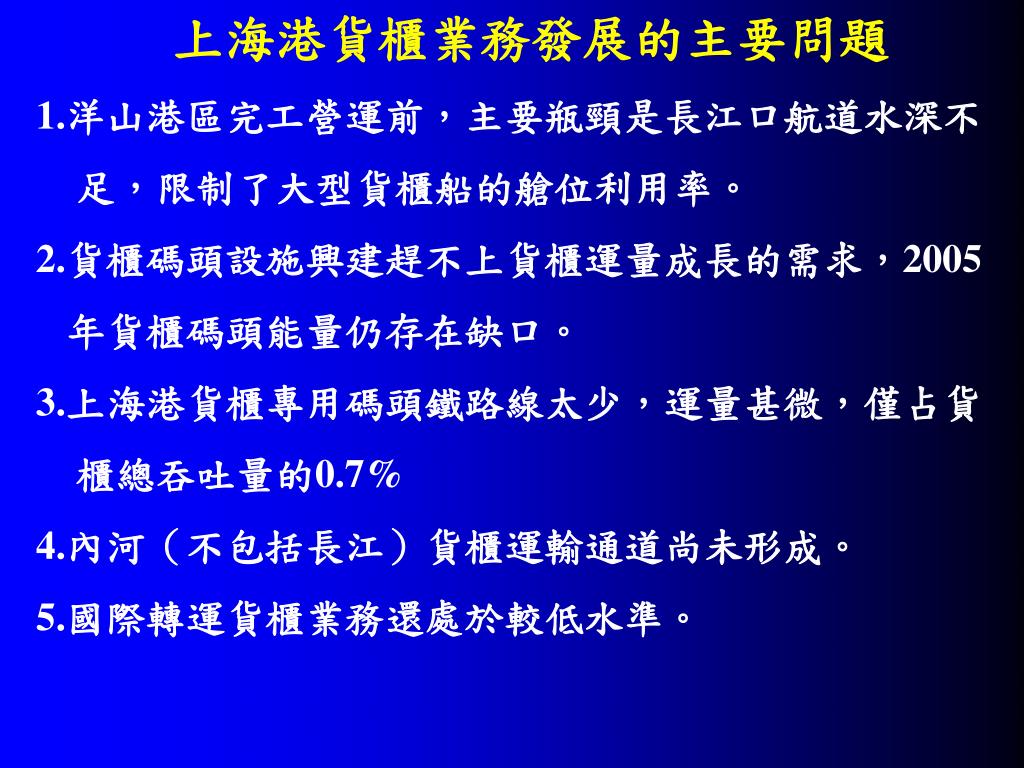 上海港貨櫃業務發展的主要問題

1.洋山港區完工營運前，主要瓶頸是長江口航道水深不足，限制了大型貨櫃船的艙位利用率。

2.貨櫃碼頭設施興建趕不上貨櫃運量成長的需求，2005年貨櫃碼頭能量仍存在缺口。

3.上海港貨櫃專用碼頭鐵路線太少，運量甚微，僅占貨櫃總吞吐量的0.7%

4.內河（不包括長江）貨櫃運輸通道尚未形成。

5.國際轉運貨櫃業務還處於較低水準。